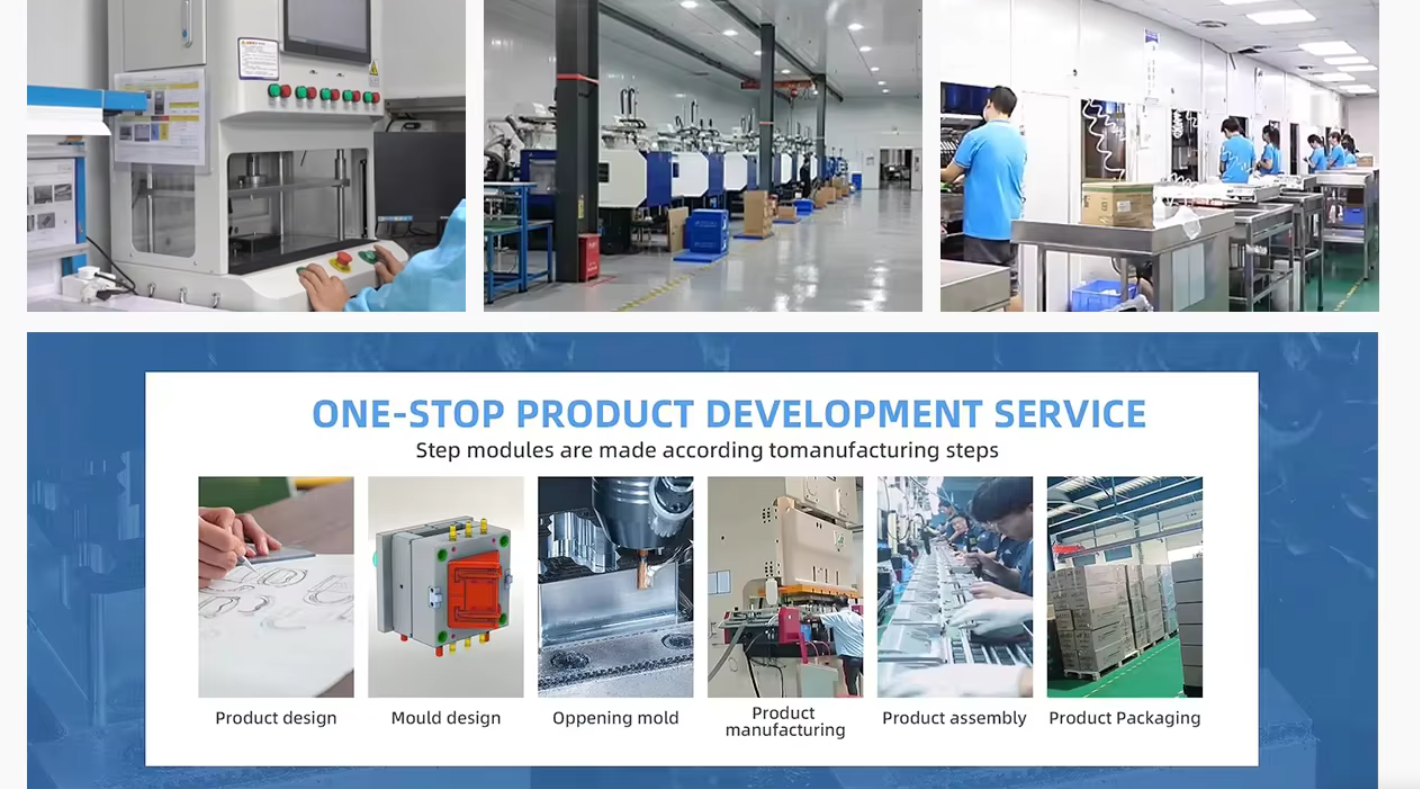 ONE-STOP PRODUCT DEVELOPMENT SERVICE

Step modules are made according tomanufacturing steps

Product design

Mould design

Oppening mold

Product manufacturing

Product assembly

Product Packaging